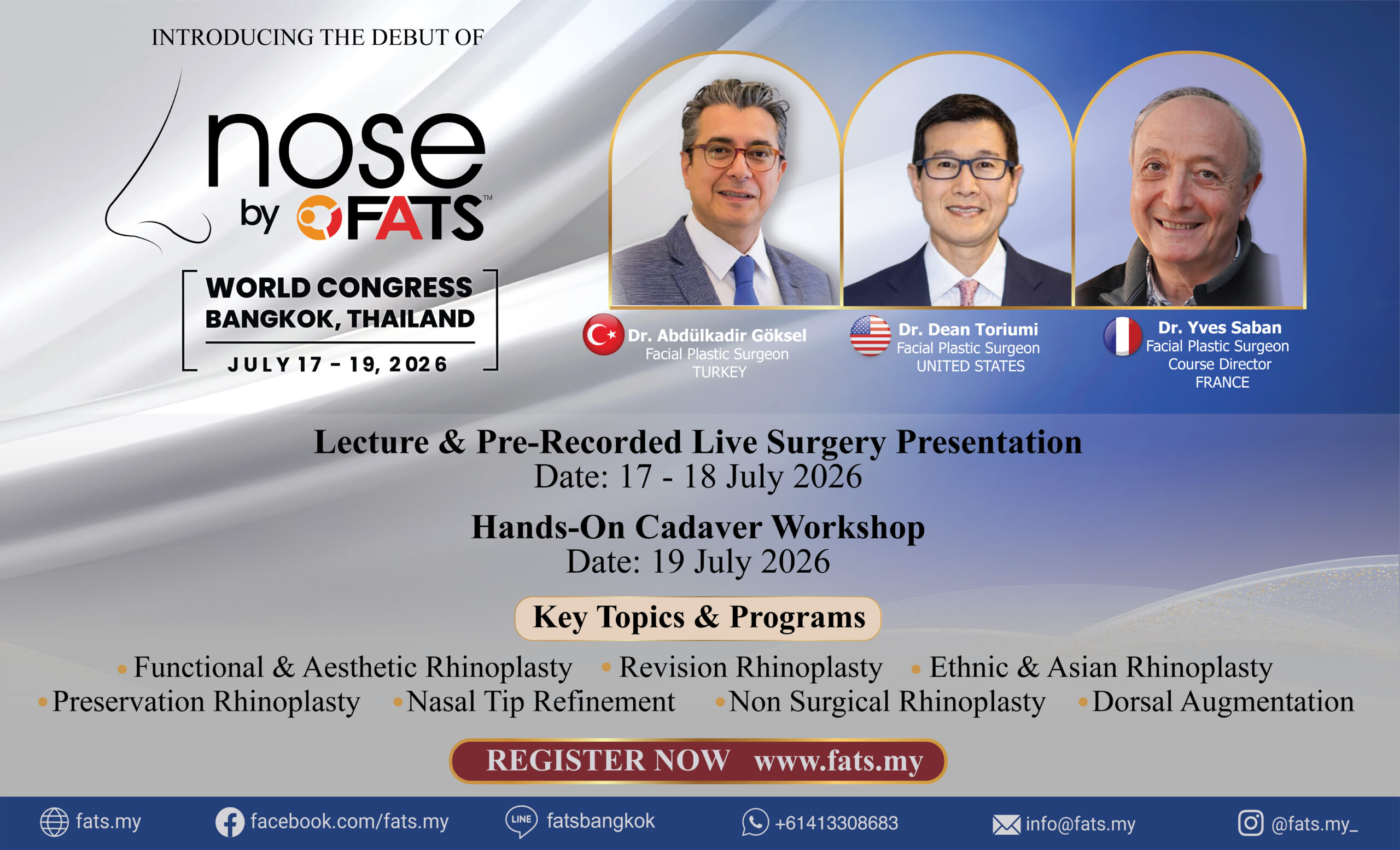 INTRODUCING THE DEBUT OF

nose by FATS™

WORLD CONGRESS
BANGKOK, THAILAND
JULY 17 - 19, 2026

Dr. Abdülkadir Göksel
Facial Plastic Surgeon
TURKEY

Dr. Dean Toriumi
Facial Plastic Surgeon
UNITED STATES

Dr. Yves Saban
Facial Plastic Surgeon
Course Director
FRANCE

Lecture & Pre-Recorded Live Surgery Presentation
Date: 17 - 18 July 2026

Hands-On Cadaver Workshop
Date: 19 July 2026

Key Topics & Programs

• Functional & Aesthetic Rhinoplasty • Revision Rhinoplasty • Ethnic & Asian Rhinoplasty
• Preservation Rhinoplasty • Nasal Tip Refinement • Non Surgical Rhinoplasty • Dorsal Augmentation

REGISTER NOW www.fats.my

fats.my facebook.com/fats.my LINE fatsbangkok +61413308683 info@fats.my @fats.my_